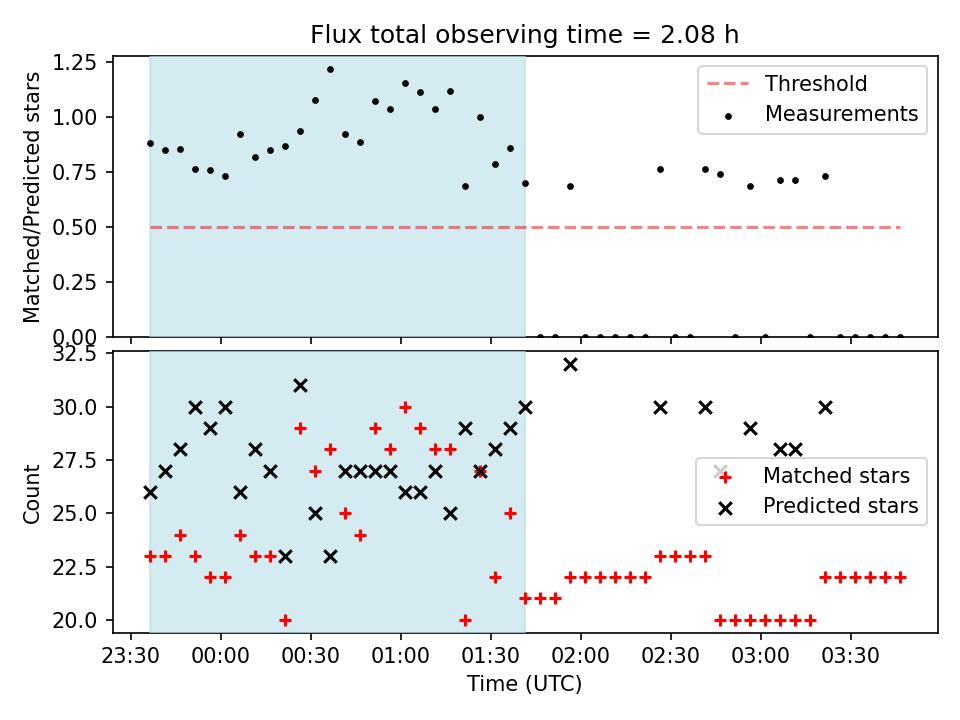 Flux total observing time = 2.08 h

Matched/Predicted stars

1.25
1.00
0.75
0.50
0.25
0.00

Threshold
Measurements

Count

32.5
30.0
27.5
25.0
22.5
20.0

Matched stars
Predicted stars

23:30 00:00 00:30 01:00 01:30 02:00 02:30 03:00 03:30

Time (UTC)